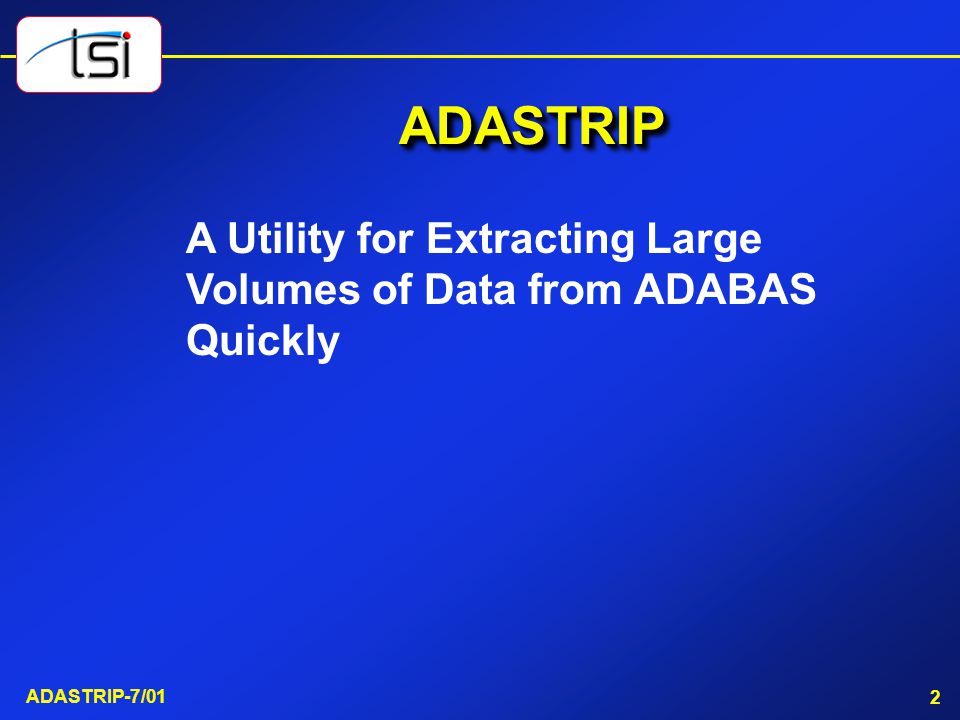 tsi

ADASTRIP

A Utility for Extracting Large Volumes of Data from ADABAS Quickly

ADASTRIP-7/01

2